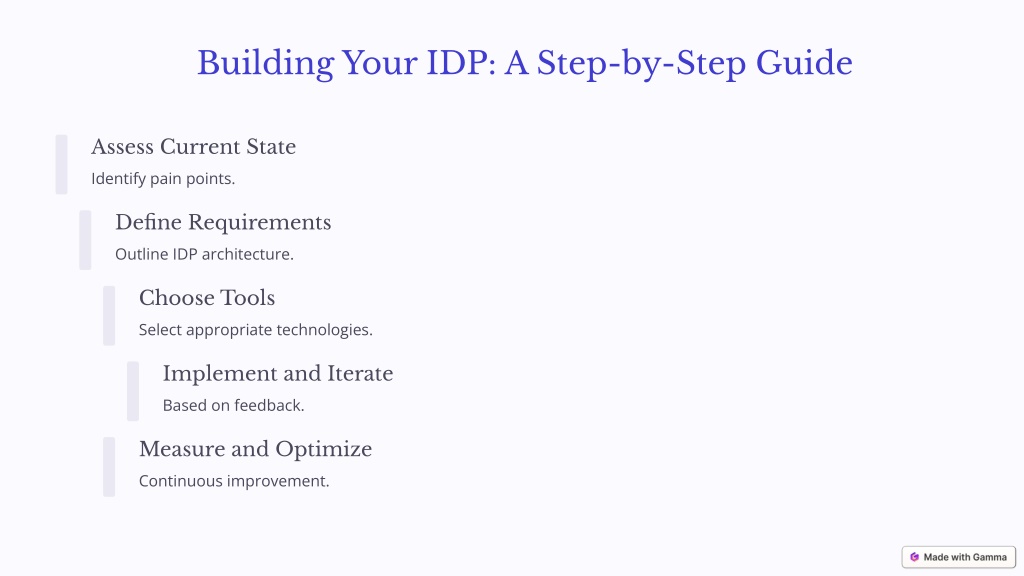 Building Your IDP: A Step-by-Step Guide

Assess Current State
Identify pain points.

Define Requirements
Outline IDP architecture.

Choose Tools
Select appropriate technologies.

Implement and Iterate
Based on feedback.

Measure and Optimize
Continuous improvement.

Made with Gamma